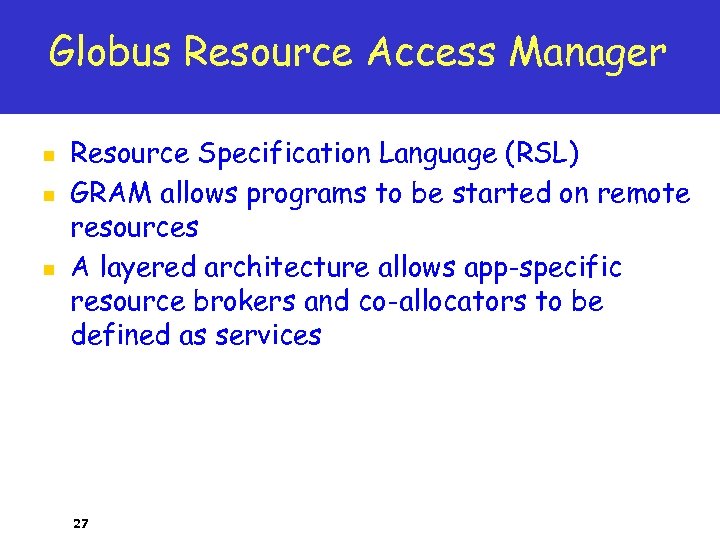 Globus Resource Access Manager

- Resource Specification Language (RSL)
- GRAM allows programs to be started on remote resources
- A layered architecture allows app-specific resource brokers and co-allocators to be defined as services

27